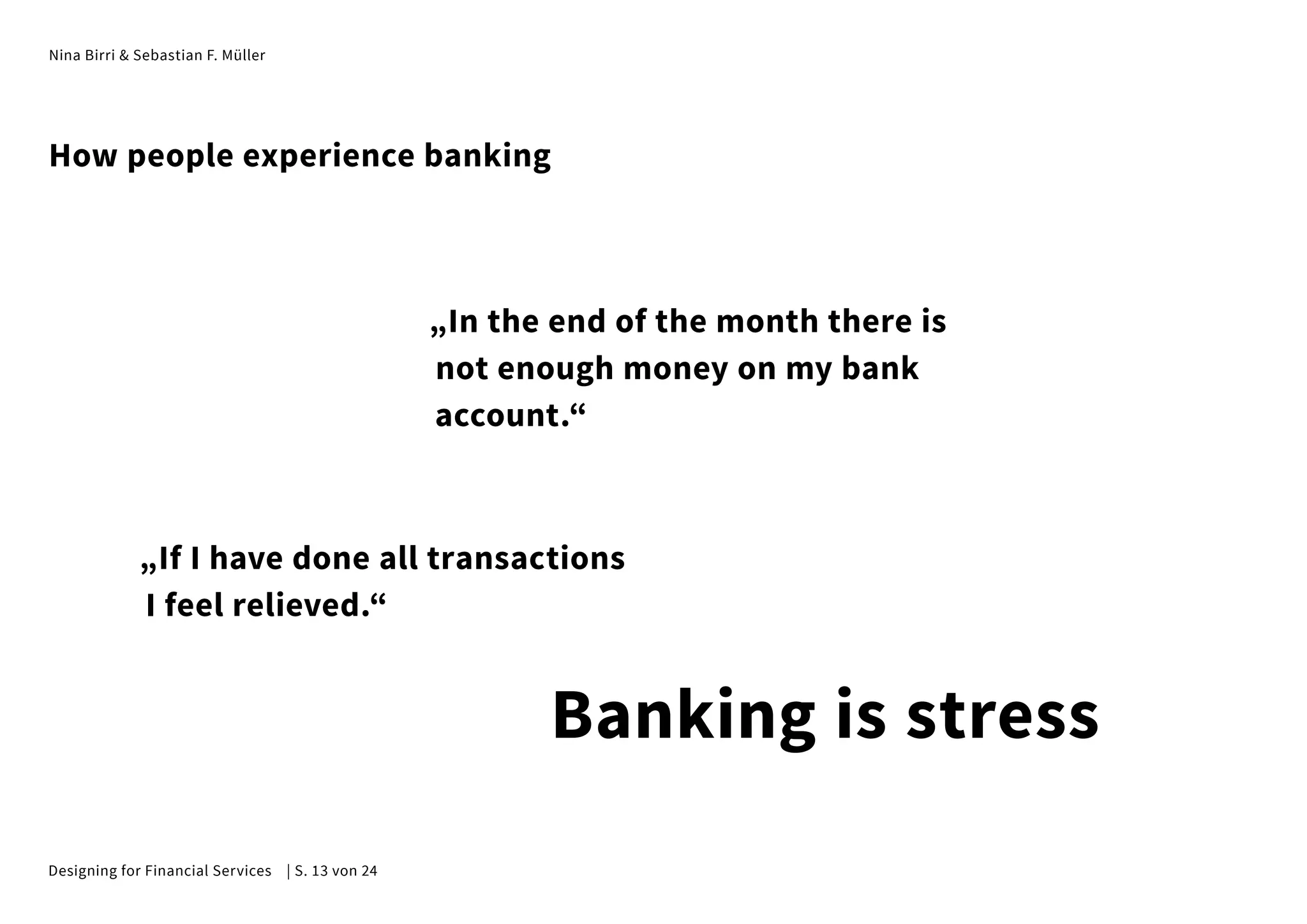 Nina Birri & Sebastian F. Müller

How people experience banking

„In the end of the month there is not enough money on my bank account.“

„If I have done all transactions I feel relieved.“

Banking is stress

Designing for Financial Services | S. 13 von 24